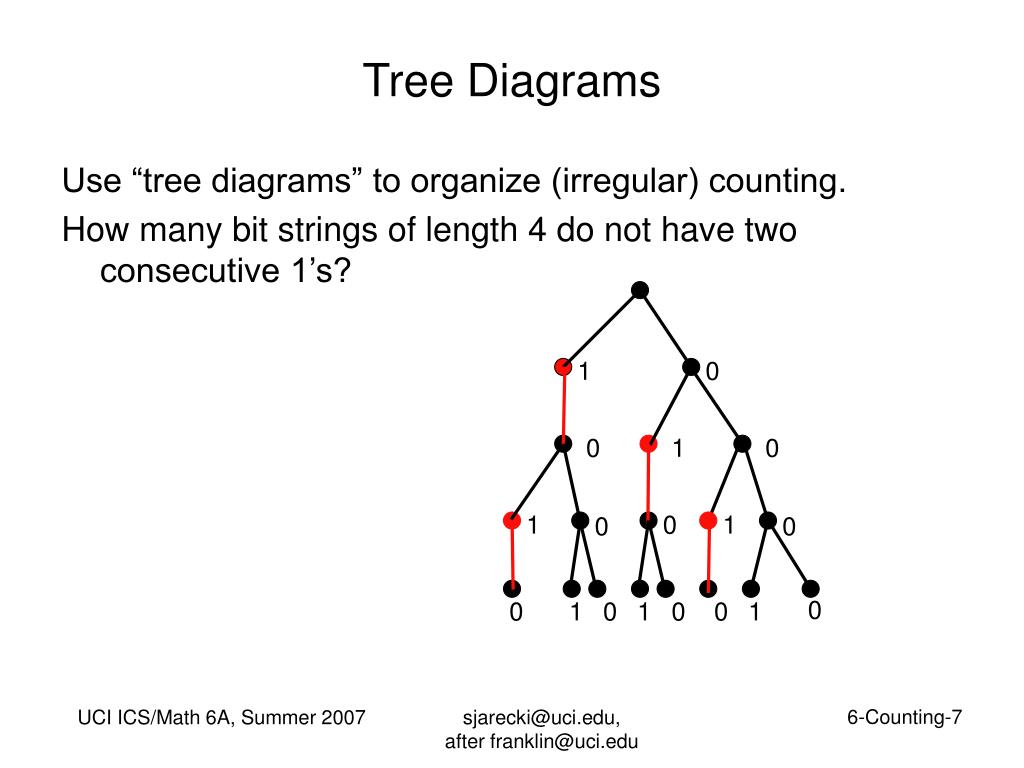 Tree Diagrams

Use “tree diagrams” to organize (irregular) counting.

How many bit strings of length 4 do not have two consecutive 1’s?

1 0

0 1 0

1 0 0 1 0

0 1 0 1 0 0 1 0

UCI ICS/Math 6A, Summer 2007

sjarecki@uci.edu, after franklin@uci.edu

6-Counting-7